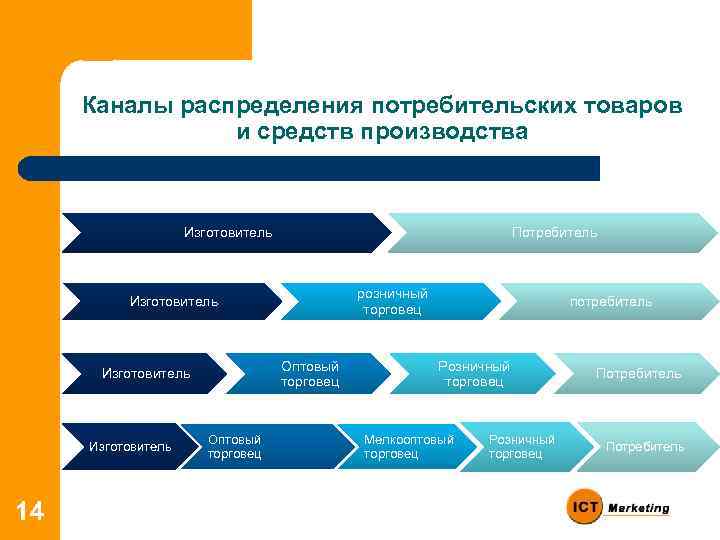 Каналы распределения потребительских товаров и средств производства

Изготовитель

Потребитель

Изготовитель

розничный торговец

потребитель

Изготовитель

Оптовый торговец

Розничный торговец

Потребитель

Изготовитель

Оптовый торговец

Мелкооптовый торговец

Розничный торговец

Потребитель

14

ICT Marketing